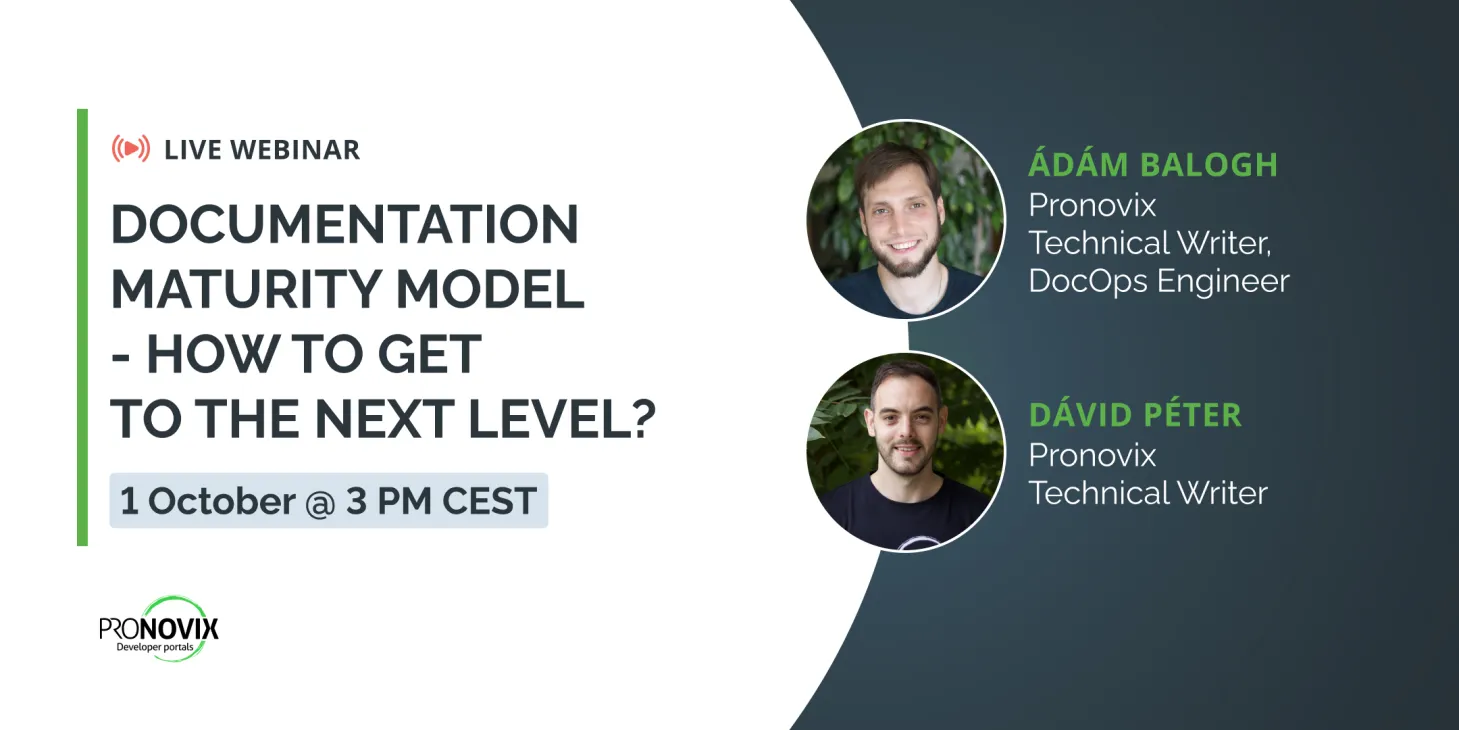 LIVE WEBINAR

DOCUMENTATION MATURITY MODEL - HOW TO GET TO THE NEXT LEVEL?

1 October @ 3 PM CEST

PRONOVIX
Developer portals

ÁDÁM BALOGH
Pronovix
Technical Writer,
DocOps Engineer

DÁVID PÉTER
Pronovix
Technical Writer